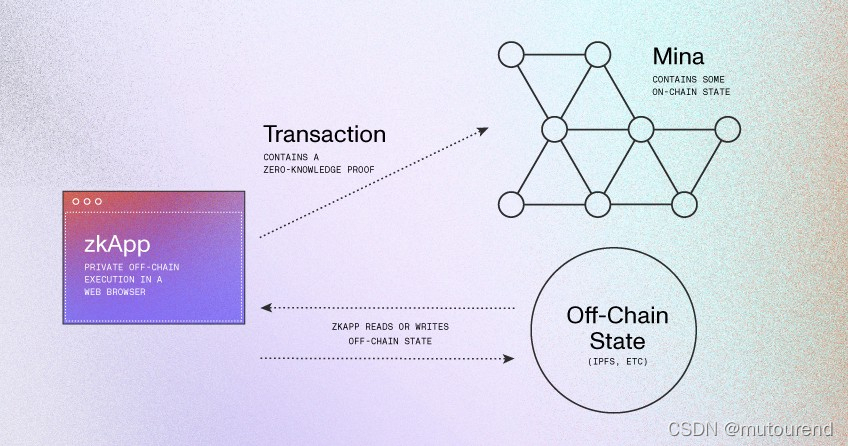 Mina

CONTAINS SOME ON-CHAIN STATE

Transaction

CONTAINS A ZERO-KNOWLEDGE PROOF

zkApp

PRIVATE OFF-CHAIN EXECUTION IN A WEB BROWSER

ZKAPP READS OR WRITES OFF-CHAIN STATE

Off-Chain State

(IPFS, ETC)

CSDN @mutourend